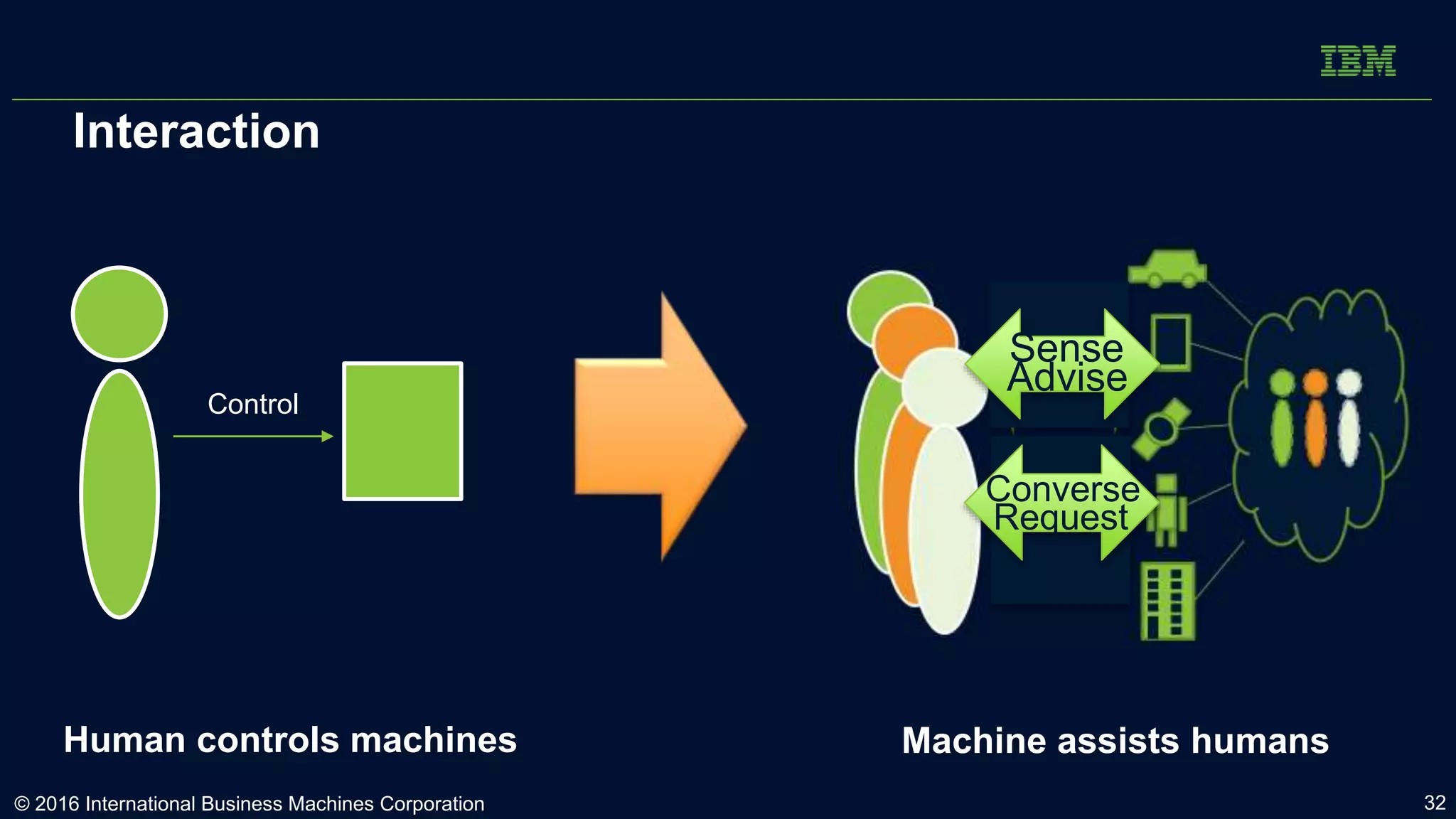 IBM

Interaction

Control

Sense
Advise

Converse
Request

Human controls machines

Machine assists humans

© 2016 International Business Machines Corporation

32